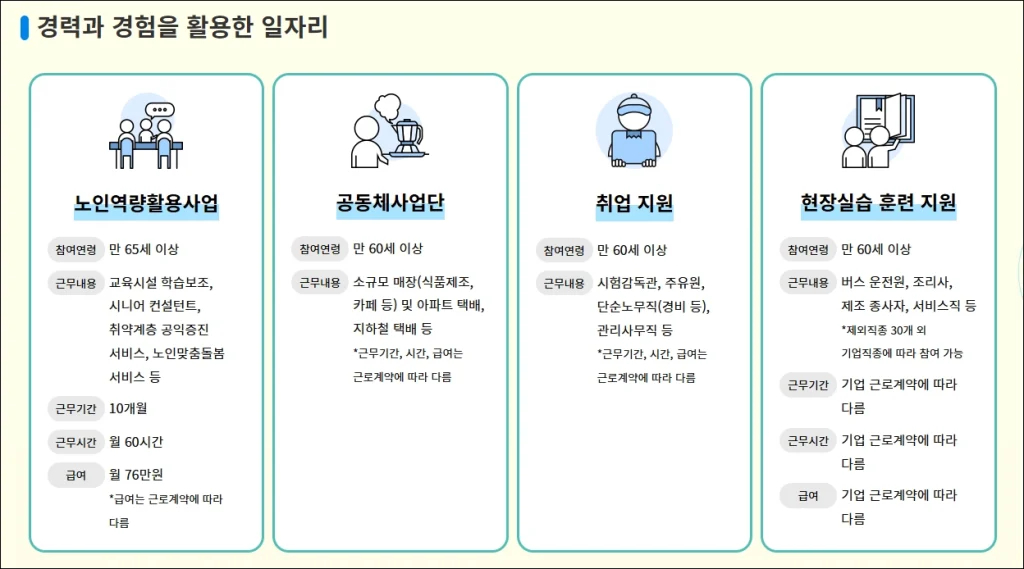 경력과 경험을 활용한 일자리

노인역량활용사업

참여연령 만 65세 이상

근무내용 교육시설 학습보조, 시니어 컨설턴트, 취약계층 공익증진 서비스, 노인맞춤돌봄 서비스 등

근무기간 10개월

근무시간 월 60시간

급여 월 76만원
*급여는 근로계약에 따라 다름

공동체사업단

참여연령 만 60세 이상

근무내용 소규모 매장(식품제조, 카페 등) 및 아파트 택배, 지하철 택배 등
*근무기간, 시간, 급여는 근로계약에 따라 다름

취업 지원

참여연령 만 60세 이상

근무내용 시험감독관, 주유원, 단순노무직(경비 등), 관리사무직 등
*근무기간, 시간, 급여는 근로계약에 따라 다름

현장실습 훈련 지원

참여연령 만 60세 이상

근무내용 버스 운전원, 조리사, 제조 종사자, 서비스직 등
*제외직종 30개 외 기업직종에 따라 참여 가능

근무기간 기업 근로계약에 따라 다름

근무시간 기업 근로계약에 따라 다름

급여 기업 근로계약에 따라 다름